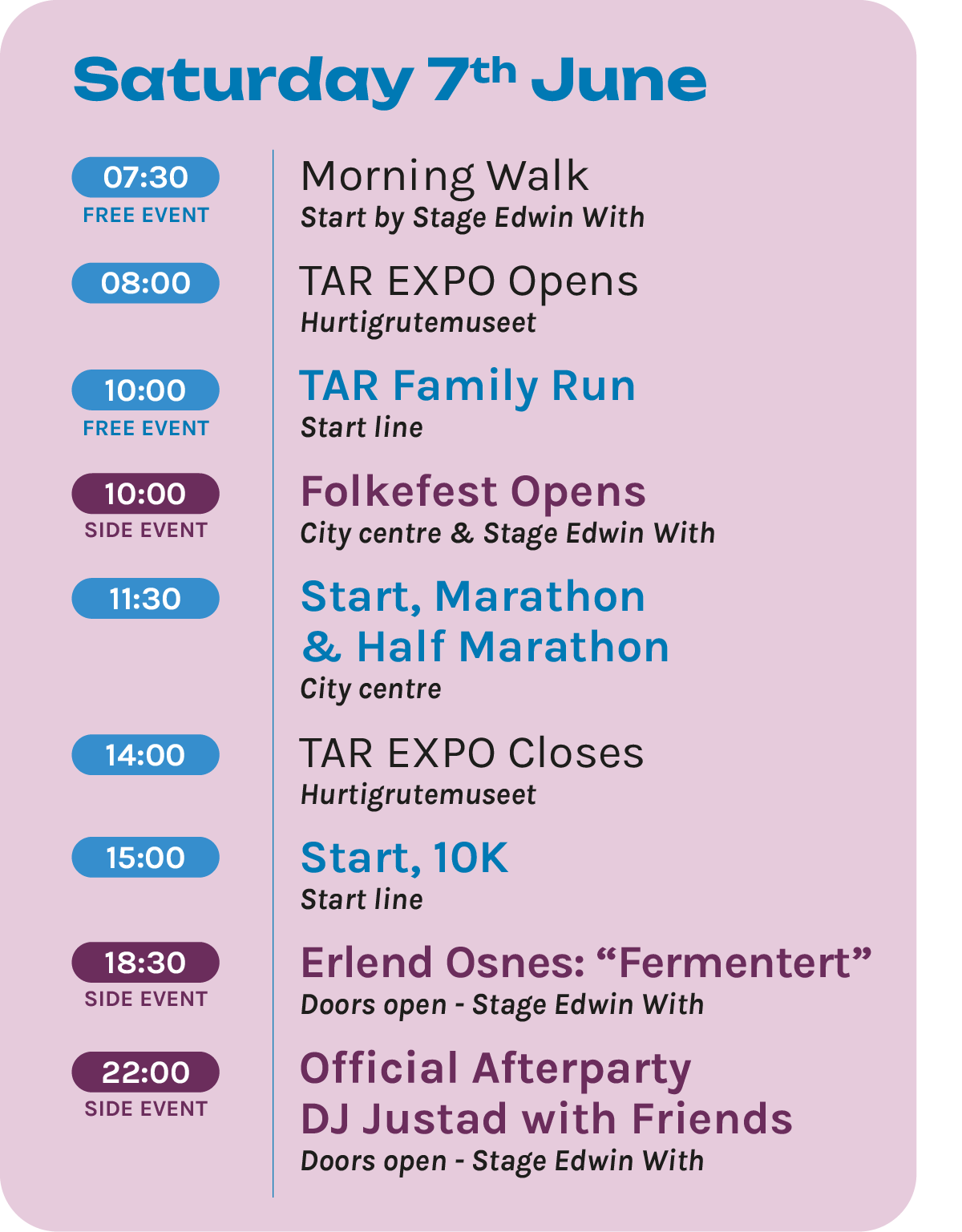 Saturday 7th June

07:30
FREE EVENT

Morning Walk
Start by Stage Edwin With

08:00

TAR EXPO Opens
Hurtigrutemuseet

10:00
FREE EVENT

TAR Family Run
Start line

10:00
SIDE EVENT

Folkefest Opens
City centre & Stage Edwin With

11:30

Start, Marathon & Half Marathon
City centre

14:00

TAR EXPO Closes
Hurtigrutemuseet

15:00

Start, 10K
Start line

18:30
SIDE EVENT

Erlend Osnes: “Fermentert”
Doors open - Stage Edwin With

22:00
SIDE EVENT

Official Afterparty
DJ Justad with Friends
Doors open - Stage Edwin With